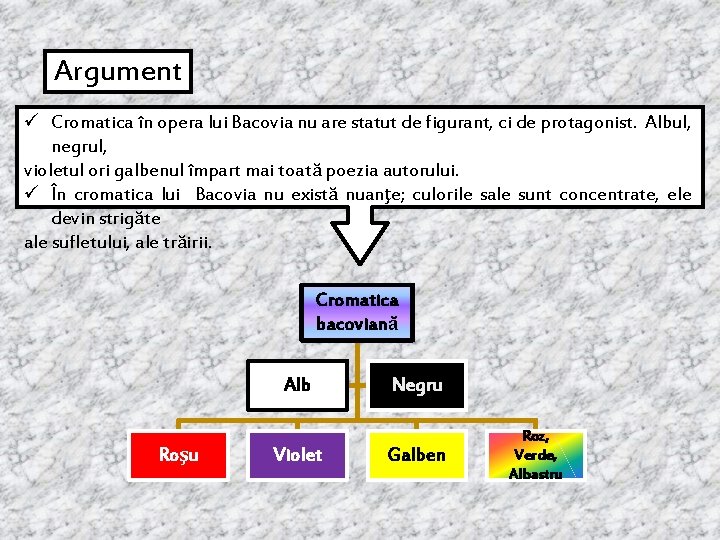 Argument

✓ Cromatica în opera lui Bacovia nu are statut de figurant, ci de protagonist. Albul, negrul, violetul ori galbenul împart mai toată poezia autorului.

✓ În cromatica lui Bacovia nu există nuanţe; culorile sale sunt concentrate, ele devin strigăte ale sufletului, ale trăirii.

Cromatica bacoviană

Alb

Negru

Roşu

Violet

Galben

Roz, Verde, Albastru